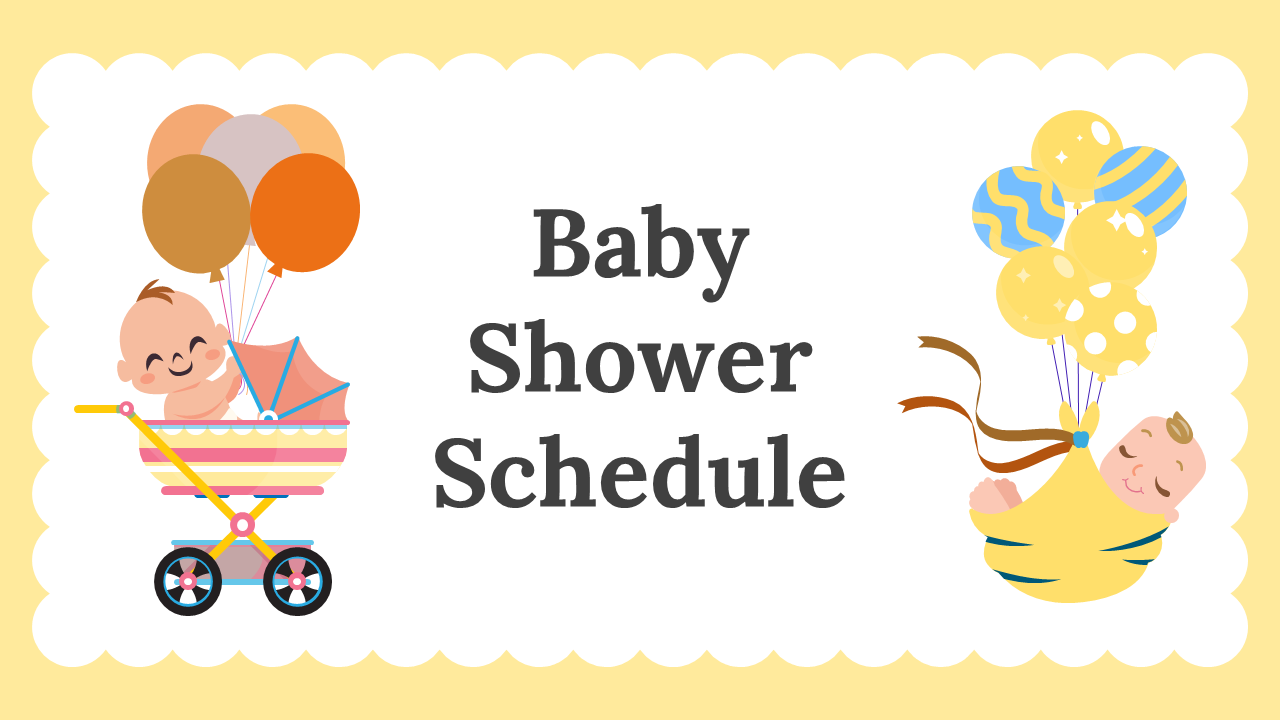 Baby Shower Schedule